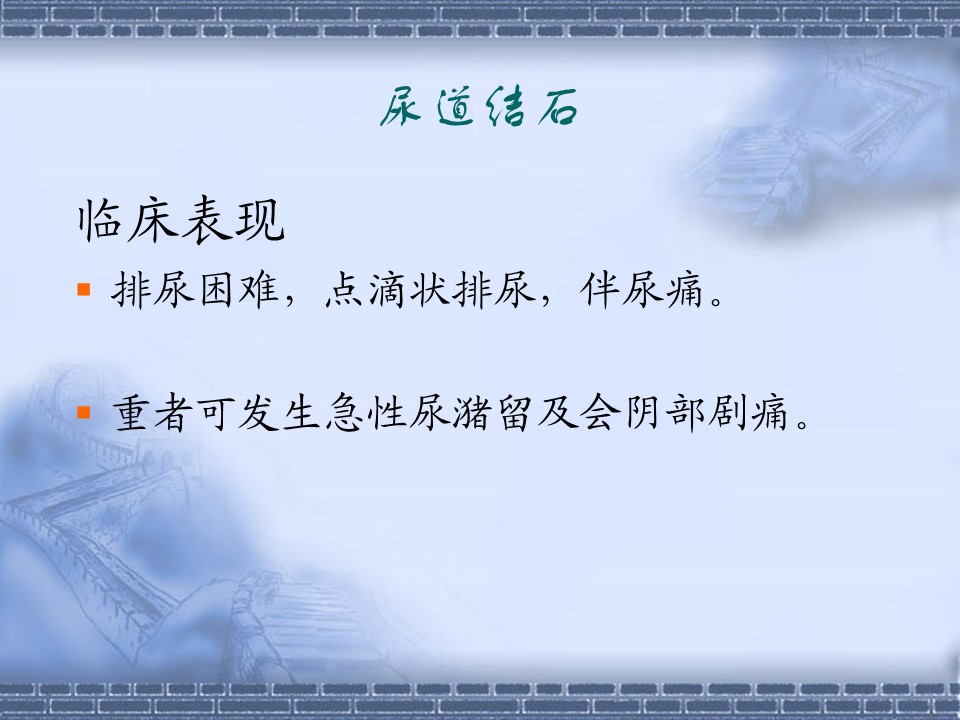 尿道结石

临床表现

排尿困难，点滴状排尿，伴尿痛。

重者可发生急性尿潴留及会阴部剧痛。